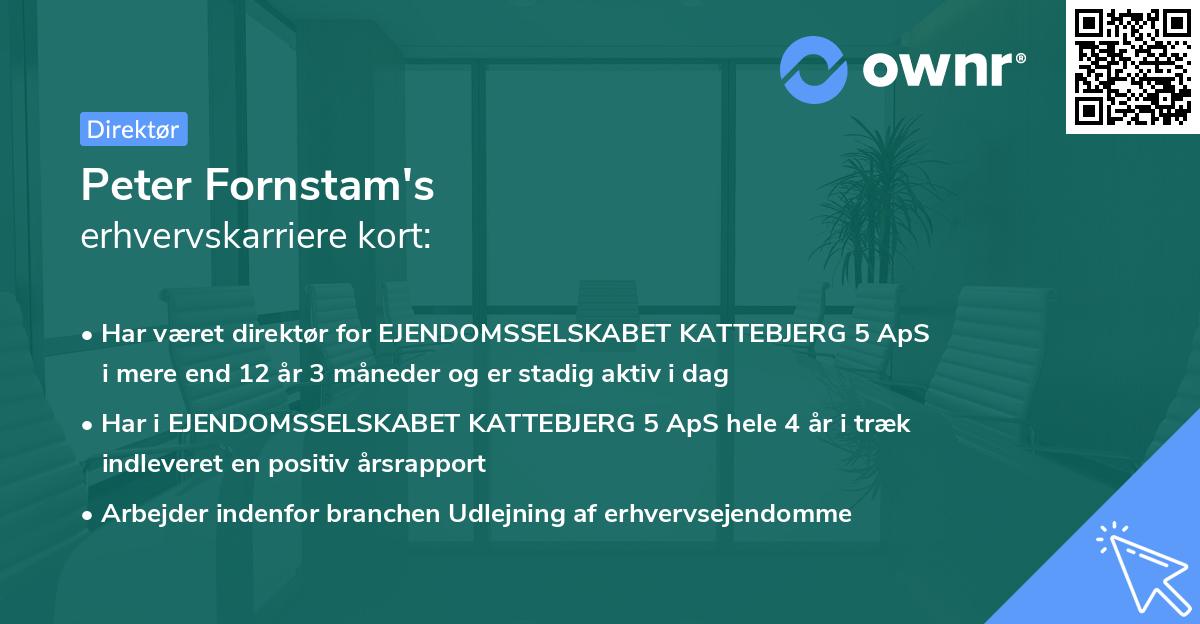 ownr®

Direktør

Peter Fornstam's erhvervskarriere kort:

• Har været direktør for EJENDOMSSELSKABET KATTEBJERG 5 ApS i mere end 12 år 3 måneder og er stadig aktiv i dag

• Har i EJENDOMSSELSKABET KATTEBJERG 5 ApS hele 4 år i træk indleveret en positiv årsrapport

• Arbejder indenfor branchen Udlejning af erhvervsejendomme